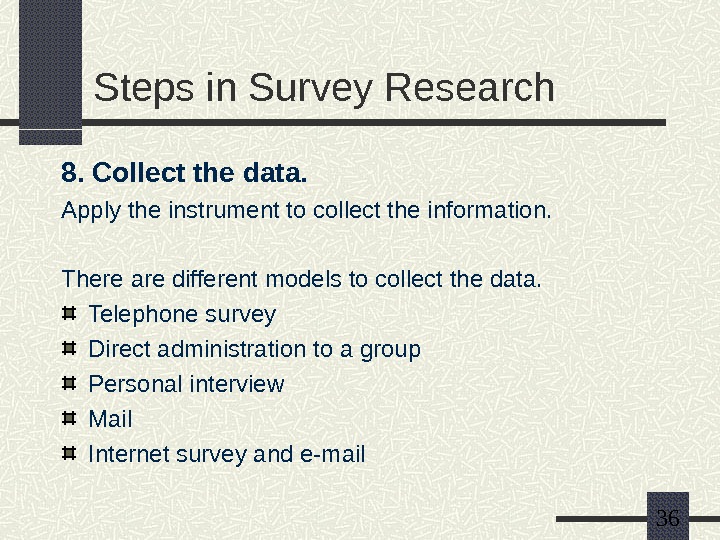 Steps in Survey Research

8. Collect the data.

Apply the instrument to collect the information.

There are different models to collect the data.

- Telephone survey
- Direct administration to a group
- Personal interview
- Mail
- Internet survey and e-mail

36